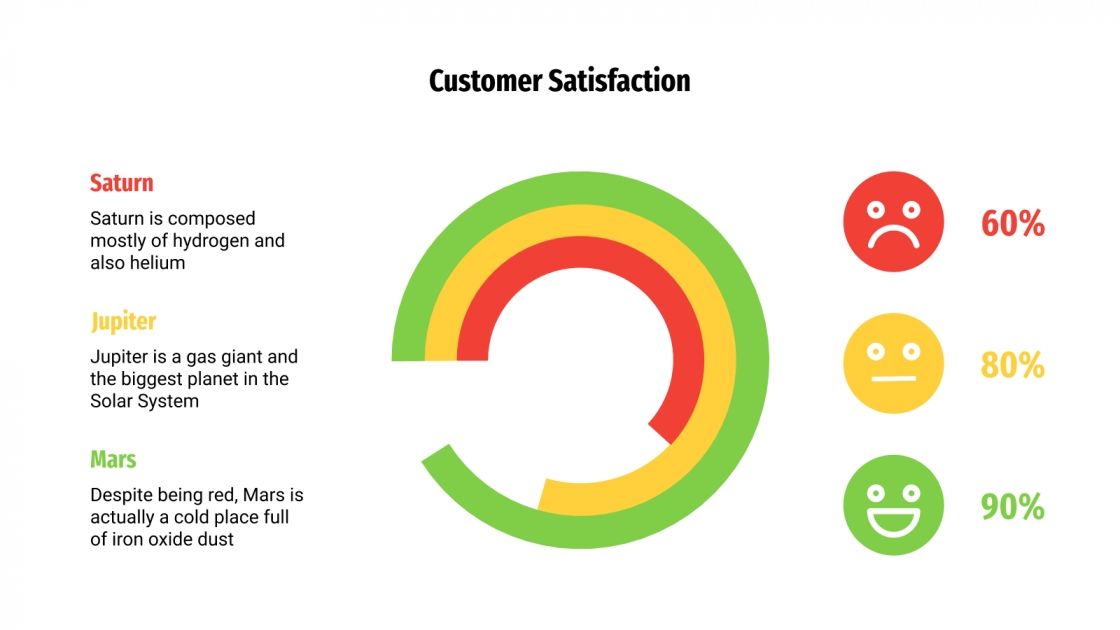 Customer Satisfaction

Saturn

Saturn is composed mostly of hydrogen and also helium

Jupiter

Jupiter is a gas giant and the biggest planet in the Solar System

Mars

Despite being red, Mars is actually a cold place full of iron oxide dust

60%

80%

90%